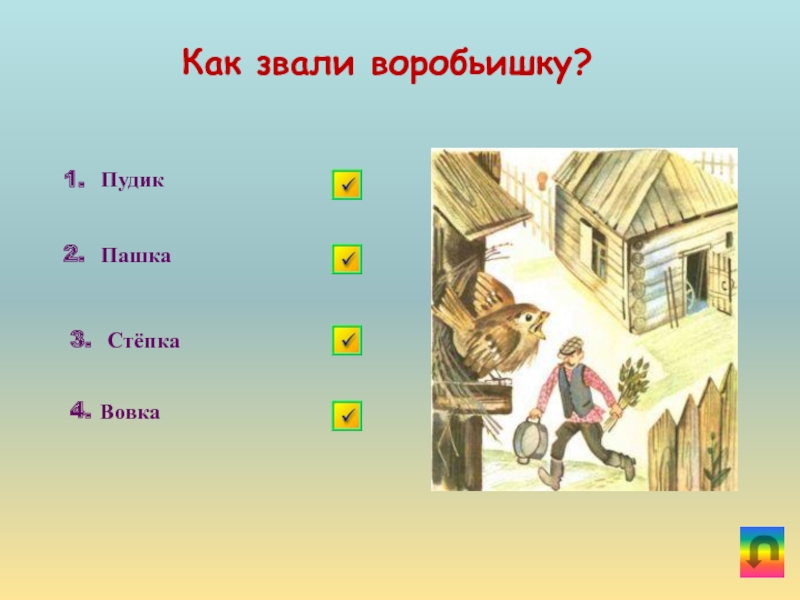 Как звали воробьишку?

1. Пудик

2. Пашка

3. Стёпка

4. Вовка